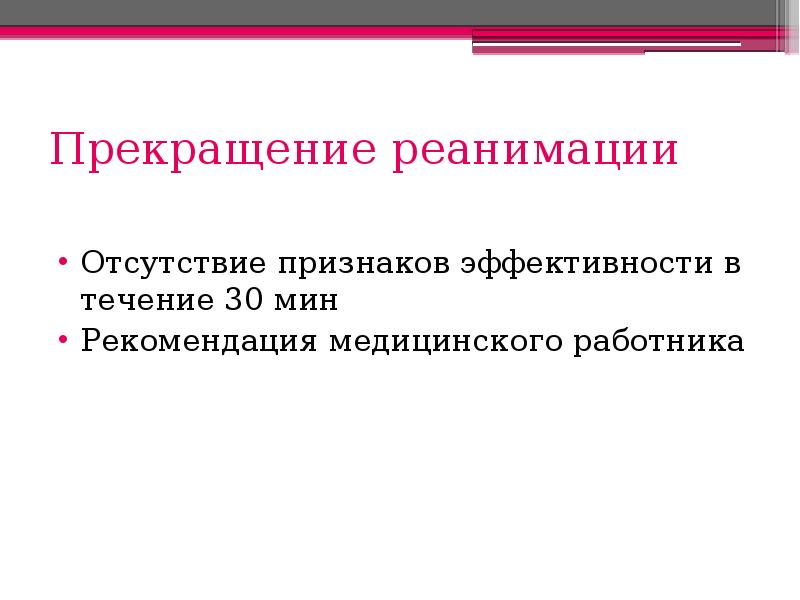 Прекращение реанимации

• Отсутствие признаков эффективности в течение 30 мин
• Рекомендация медицинского работника